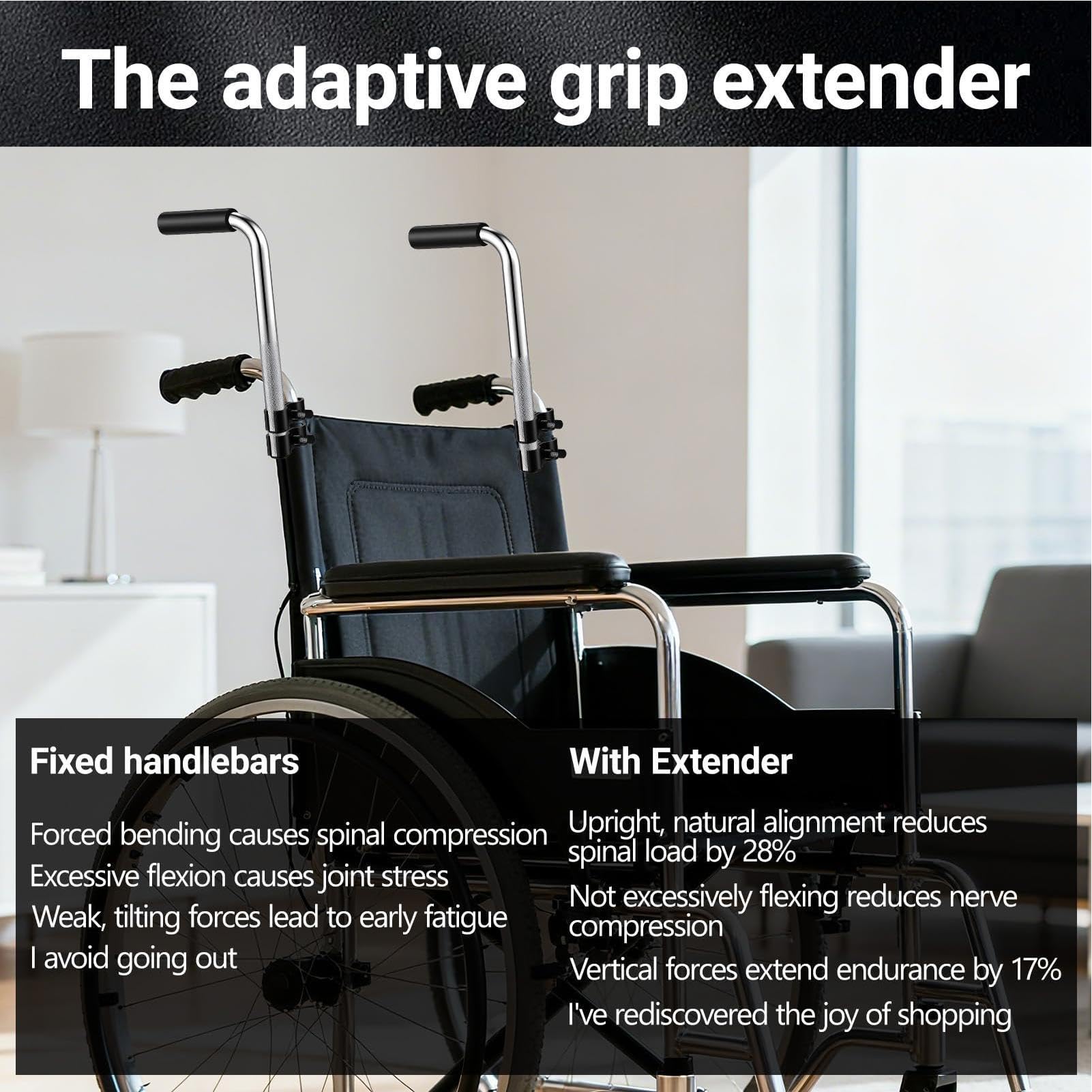 The adaptive grip extender

Fixed handlebars

Forced bending causes spinal compression
Excessive flexion causes joint stress
Weak, tilting forces lead to early fatigue
I avoid going out

With Extender

Upright, natural alignment reduces spinal load by 28%
Not excessively flexing reduces nerve compression
Vertical forces extend endurance by 17%
I've rediscovered the joy of shopping